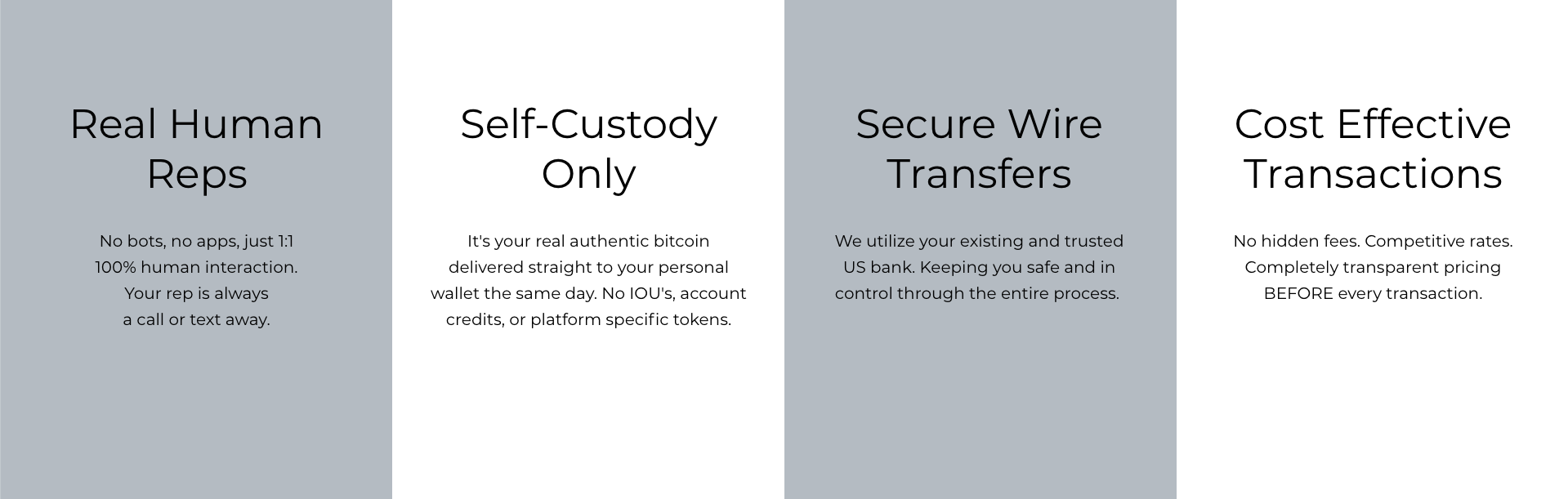 Real Human Reps

No bots, no apps, just 1:1 100% human interaction. Your rep is always a call or text away.

Self-Custody Only

It's your real authentic bitcoin delivered straight to your personal wallet the same day. No IOU's, account credits, or platform specific tokens.

Secure Wire Transfers

We utilize your existing and trusted US bank. Keeping you safe and in control through the entire process.

Cost Effective Transactions

No hidden fees. Competitive rates. Completely transparent pricing BEFORE every transaction.